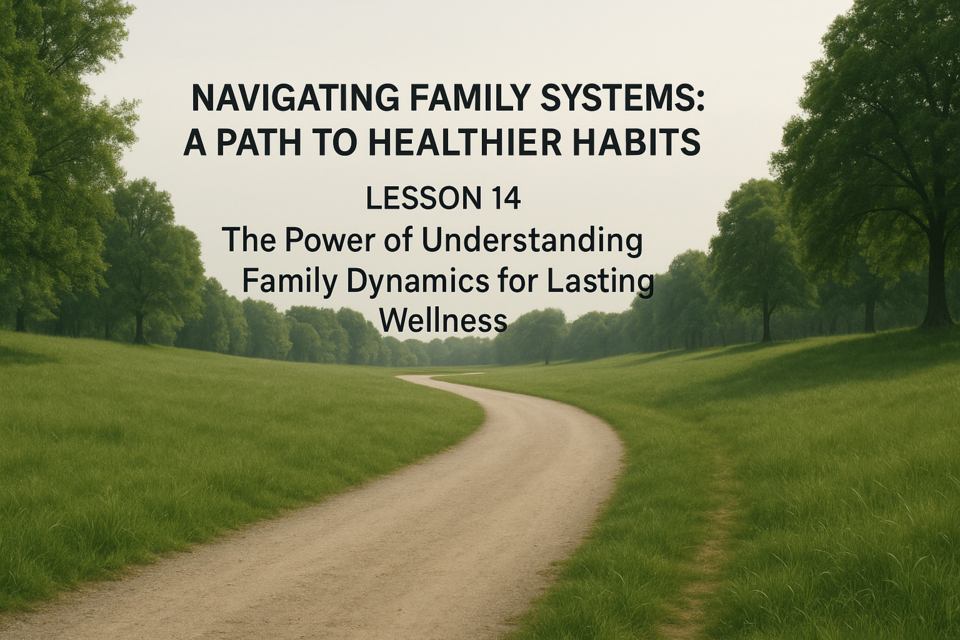 NAVIGATING FAMILY SYSTEMS: A PATH TO HEALTHIER HABITS

LESSON 14

The Power of Understanding Family Dynamics for Lasting Wellness